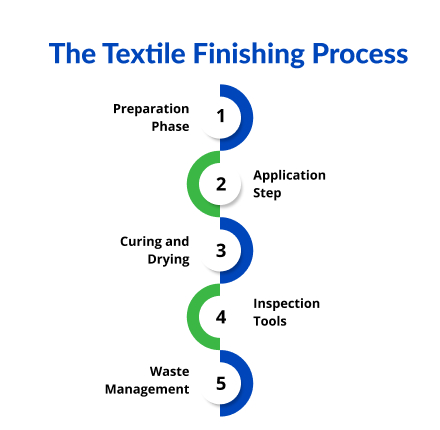 The Textile Finishing Process

Preparation Phase
1

2
Application Step

Curing and Drying
3

4
Inspection Tools

Waste Management
5